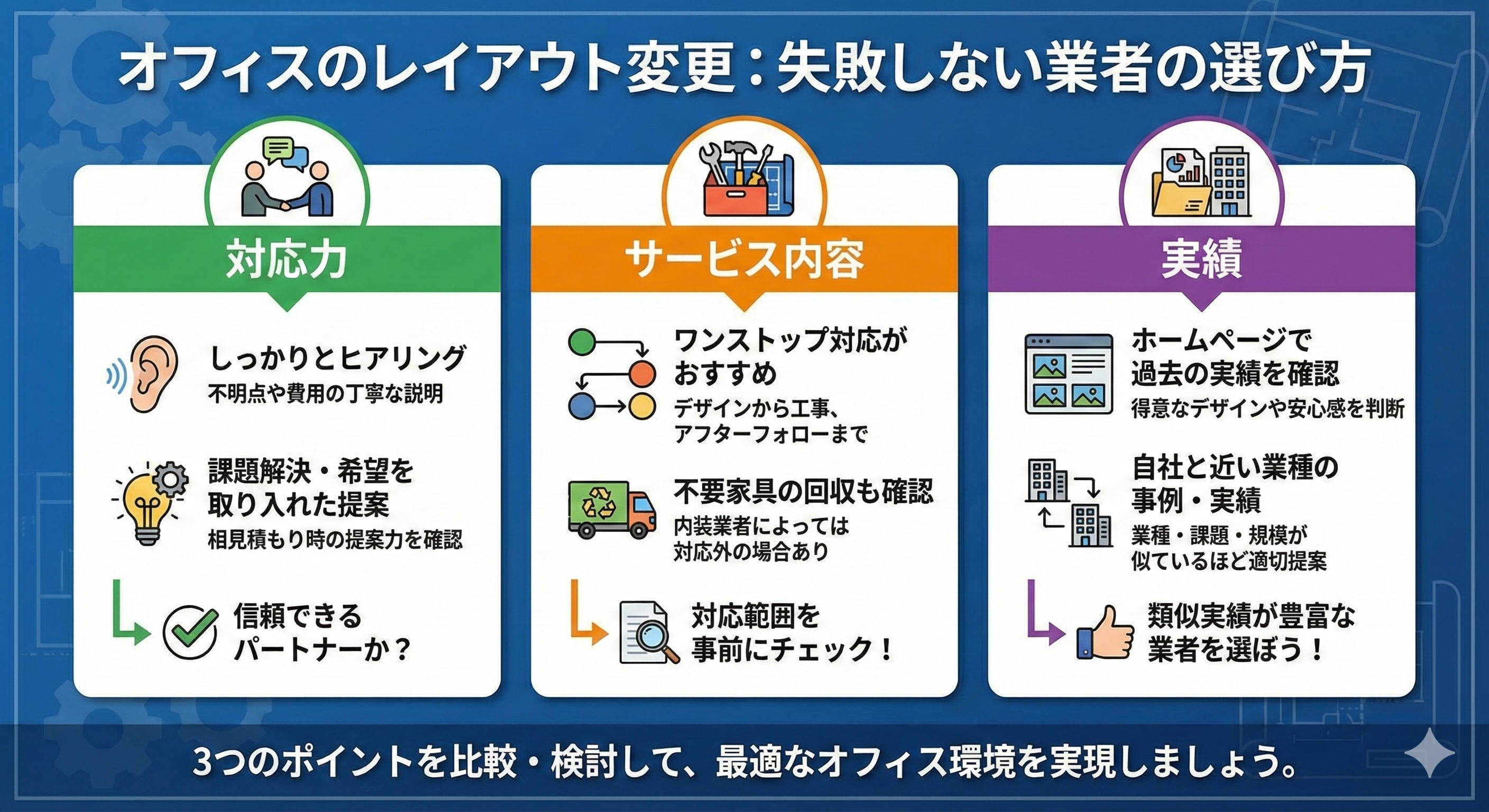 オフィスのレイアウト変更：失敗しない業者の選び方

対応力

しっかりとヒアリング
不明点や費用の丁寧な説明

課題解決・希望を取り入れた提案
相見積もり時の提案力を確認

信頼できるパートナーか？

サービス内容

ワンストップ対応がおすすめ
デザインから工事、アフターフォローまで

不要家具の回収も確認
内装業者によっては対応外の場合あり

対応範囲を事前にチェック！

実績

ホームページで過去の実績を確認
得意なデザインや安心感を判断

自社と近い業種の事例・実績
業種・課題・規模が似ているほど適切提案

類似実績が豊富な業者を選ぼう！

3つのポイントを比較・検討して、最適なオフィス環境を実現しましょう。